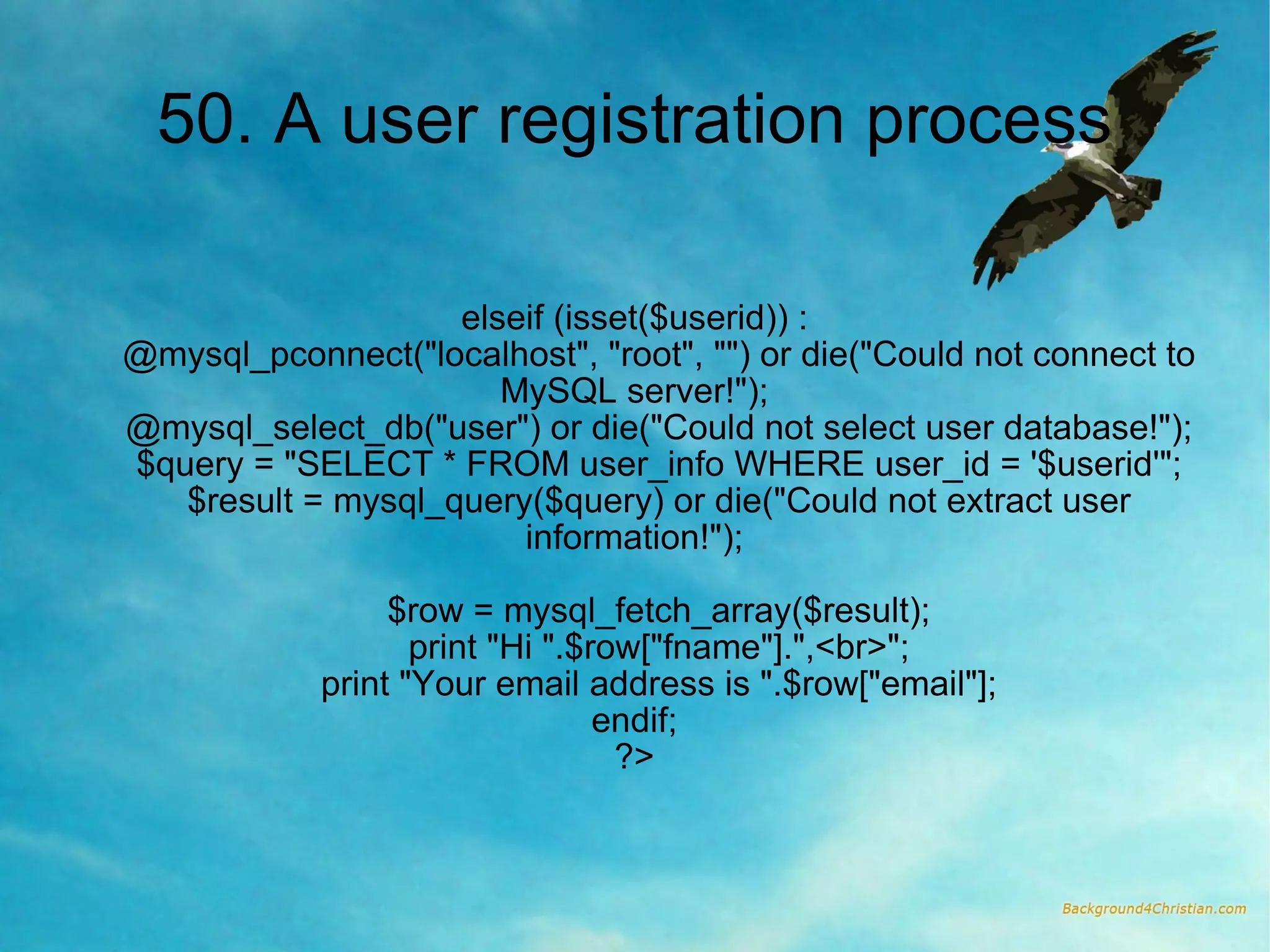 50. A user registration process

elseif (isset($userid)) :
@mysql_pconnect("localhost", "root", "") or die("Could not connect to MySQL server!");
@mysql_select_db("user") or die("Could not select user database!");
$query = "SELECT * FROM user_info WHERE user_id = '$userid'";
$result = mysql_query($query) or die("Could not extract user information!");

$row = mysql_fetch_array($result);
print "Hi ".$row["fname"].",<br>";
print "Your email address is ".$row["email"];
endif;
?>

Background4Christian.com